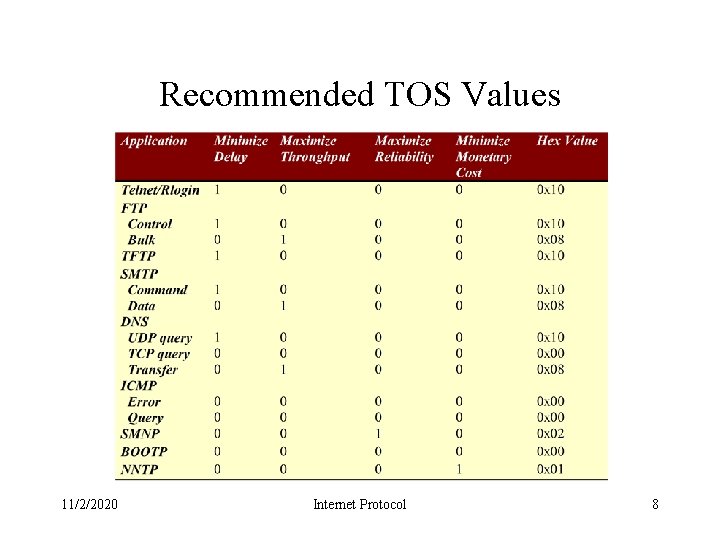 Recommended TOS Values

| Application | Minimize Delay | Maximize Throughput | Maximize Reliability | Minimize Monetary Cost | Hex Value |
|---|---|---|---|---|---|
| Telnet/Rlogin | 1 | 0 | 0 | 0 | 0x10 |
| FTP | | | | | |
| Control | 1 | 0 | 0 | 0 | 0x10 |
| Bulk | 0 | 1 | 0 | 0 | 0x08 |
| TFTP | 1 | 0 | 0 | 0 | 0x10 |
| SMTP | | | | | |
| Command | 1 | 0 | 0 | 0 | 0x10 |
| Data | 0 | 1 | 0 | 0 | 0x08 |
| DNS | | | | | |
| UDP query | 1 | 0 | 0 | 0 | 0x10 |
| TCP query | 0 | 0 | 0 | 0 | 0x00 |
| Transfer | 0 | 1 | 0 | 0 | 0x08 |
| ICMP | | | | | |
| Error | 0 | 0 | 0 | 0 | 0x00 |
| Query | 0 | 0 | 0 | 0 | 0x00 |
| SMNP | 0 | 0 | 1 | 0 | 0x02 |
| BOOTP | 0 | 0 | 0 | 0 | 0x00 |
| NNTP | 0 | 0 | 0 | 1 | 0x01 |

11/2/2020 Internet Protocol 8